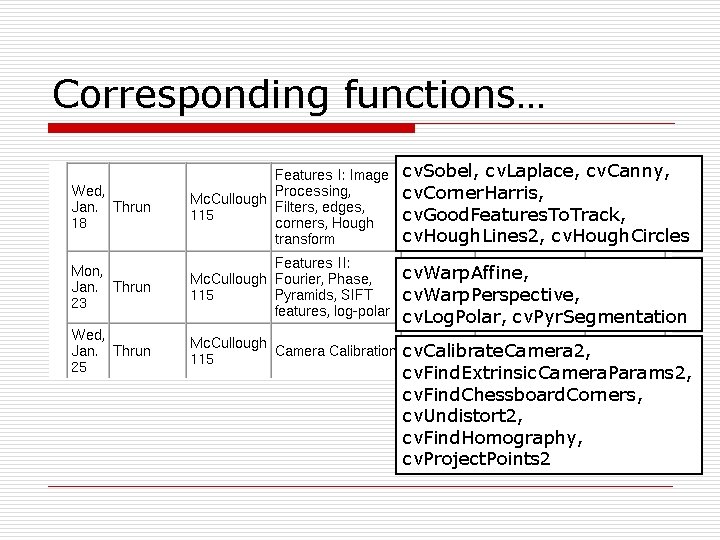 Corresponding functions…

| Wed, Jan. 18 | Thrun | McCullough 115 | Features I: Image Processing, Filters, edges, corners, Hough transform |
|---|---|---|---|
| Mon, Jan. 23 | Thrun | McCullough 115 | Features II: Fourier, Phase, Pyramids, SIFT features, log-polar |
| Wed, Jan. 25 | Thrun | McCullough 115 | Camera Calibration |

cvSobel, cvLaplace, cvCanny, cvCornerHarris, cvGoodFeaturesToTrack, cvHoughLines2, cvHoughCircles

cvWarpAffine, cvWarpPerspective, cvLogPolar, cvPyrSegmentation

cvCalibrateCamera2, cvFindExtrinsicCameraParams2, cvFindChessboardCorners, cvUndistort2, cvFindHomography, cvProjectPoints2